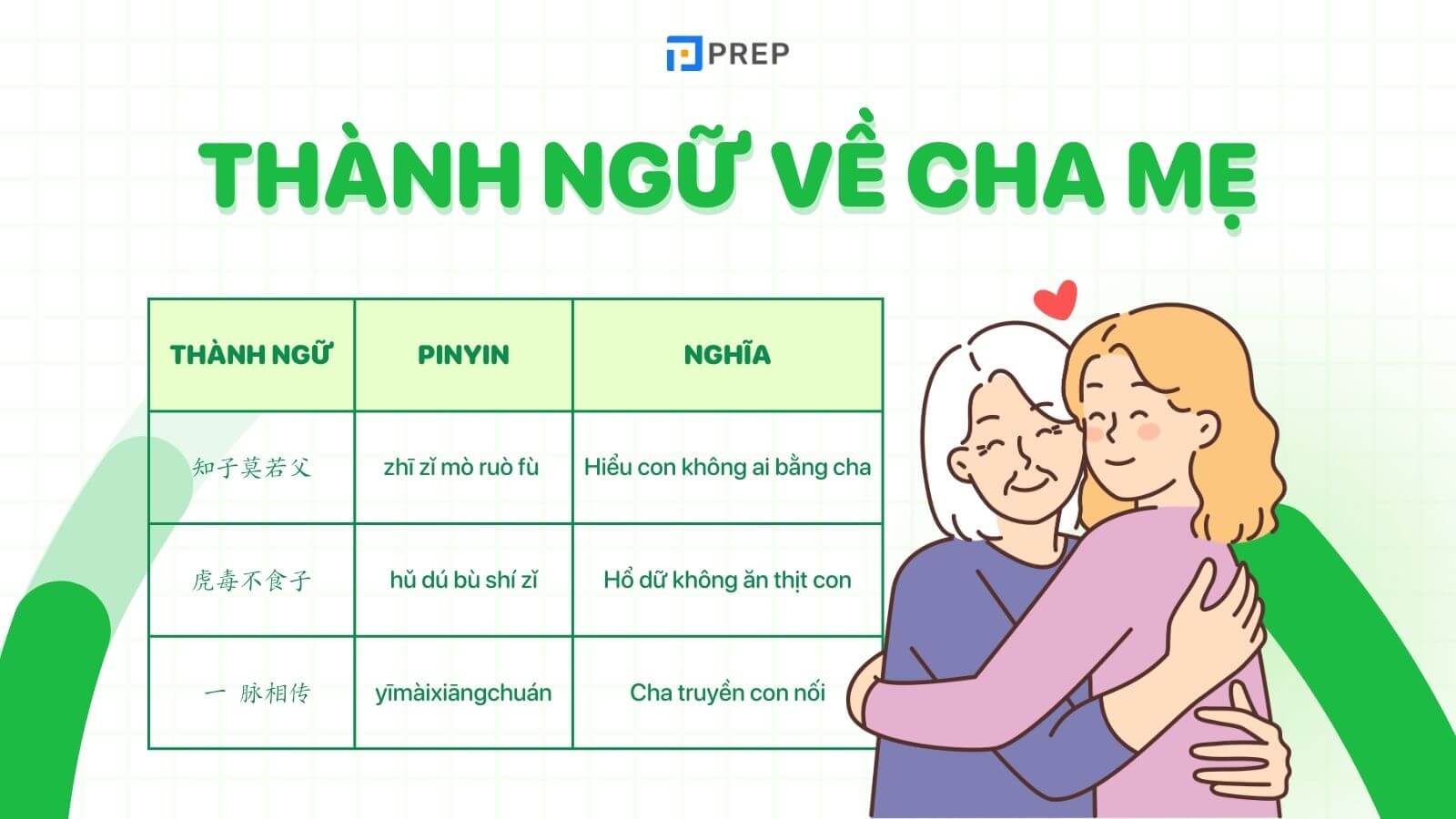 PREP

THÀNH NGỮ VỀ CHA MẸ

| THÀNH NGỮ | PINYIN | NGHĨA |
|---|---|---|
| 知子莫若父 | zhī zǐ mò ruò fù | Hiểu con không ai bằng cha |
| 虎毒不食子 | hǔ dú bù shí zǐ | Hổ dữ không ăn thịt con |
| 一 脉相传 | yīmàixiāngchuán | Cha truyền con nối |